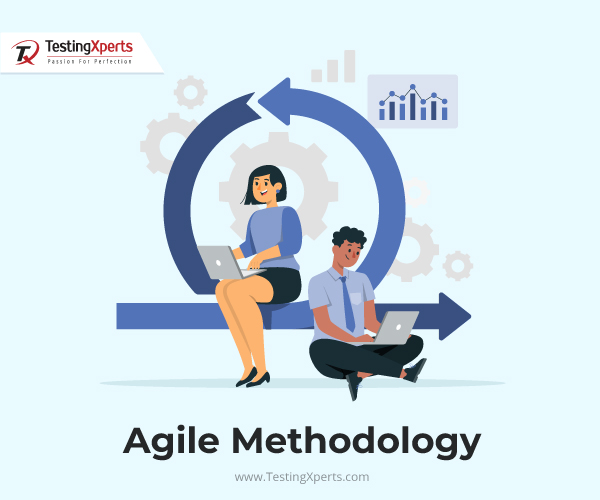 TX TestingXperts
Passion For Perfection

Agile Methodology

www.TestingXperts.com